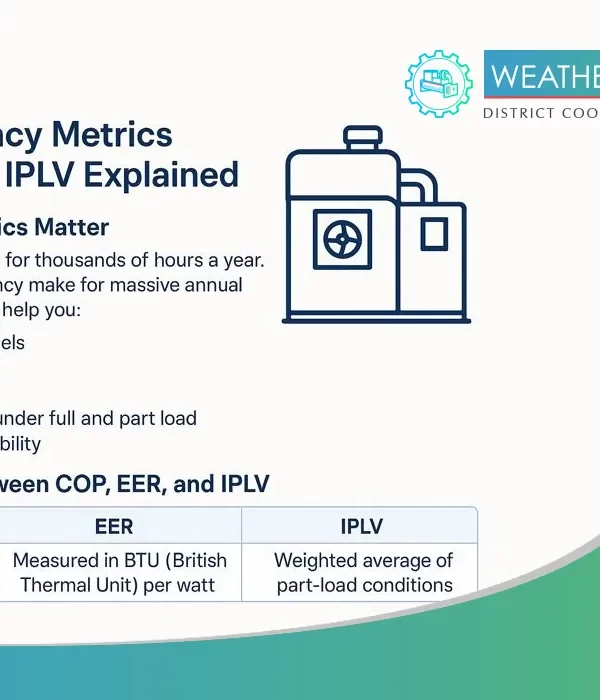 WEATHE

DISTRICT COO

ncy Metrics
IPLV Explained

ics Matter

for thousands of hours a year. ncy make for massive annual help you:

els

under full and part load
bility

ween COP, EER, and IPLV

| EER | IPLV |
|---|---|
| Measured in BTU (British Thermal Unit) per watt | Weighted average of part-load conditions |